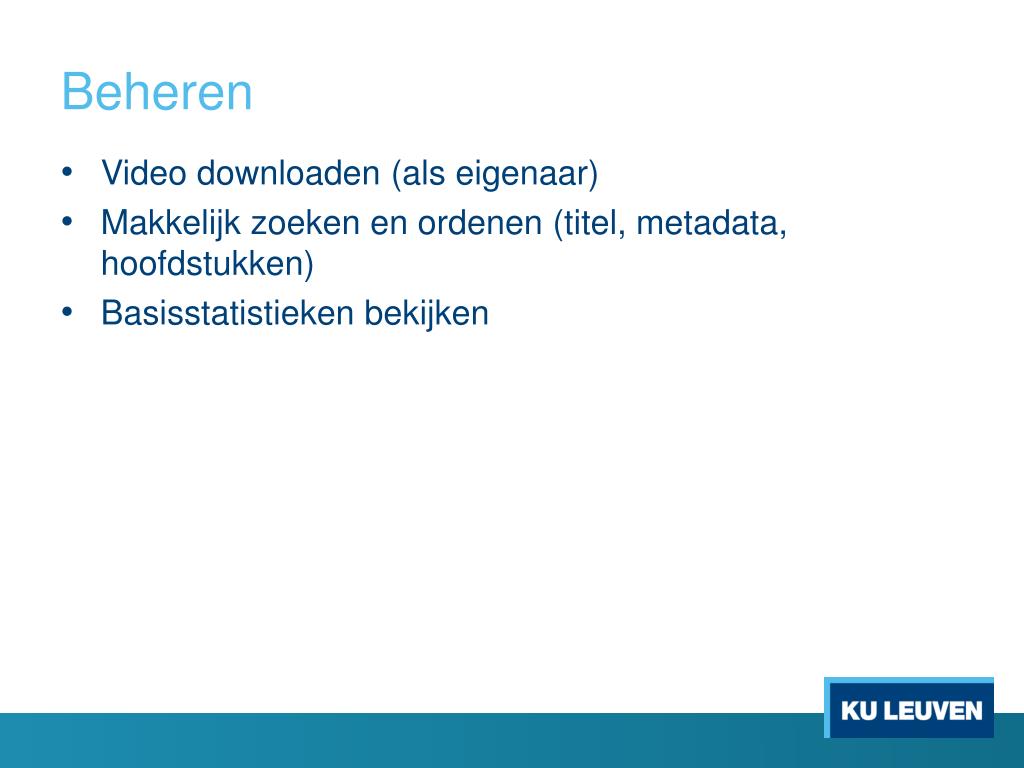 Beheren

• Video downloaden (als eigenaar)
• Makkelijk zoeken en ordenen (titel, metadata, hoofdstukken)
• Basisstatistieken bekijken

KU LEUVEN